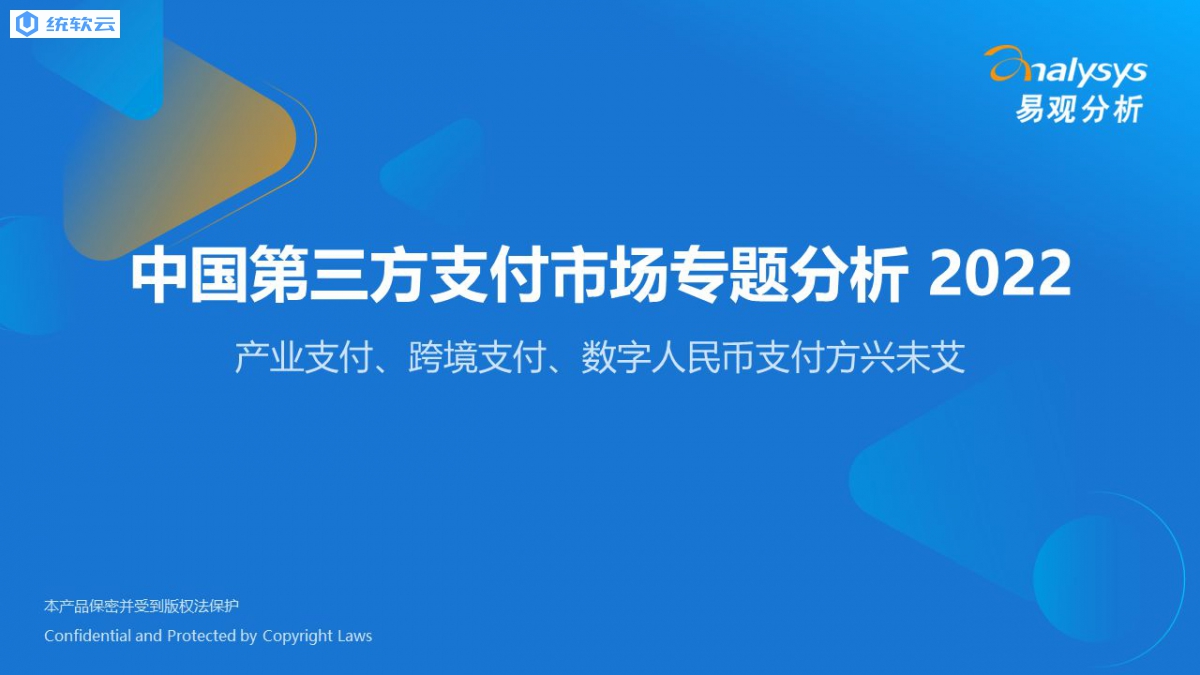 统软云

analysys
易观分析

中国第三方支付市场专题分析 2022

产业支付、跨境支付、数字人民币支付方兴未艾

本产品保密并受到版权法保护
Confidential and Protected by Copyright Laws